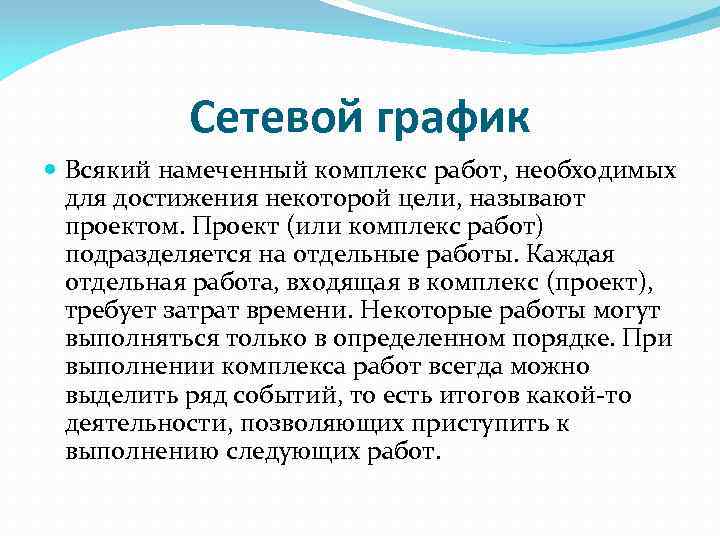 Сетевой график

Всякий намеченный комплекс работ, необходимых для достижения некоторой цели, называют проектом. Проект (или комплекс работ) подразделяется на отдельные работы. Каждая отдельная работа, входящая в комплекс (проект), требует затрат времени. Некоторые работы могут выполняться только в определенном порядке. При выполнении комплекса работ всегда можно выделить ряд событий, то есть итогов какой-то деятельности, позволяющих приступить к выполнению следующих работ.